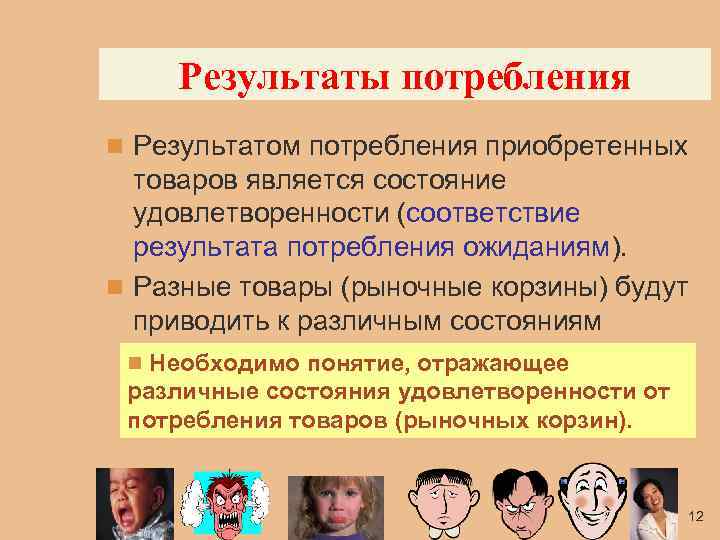 Результаты потребления

Результатом потребления приобретенных товаров является состояние удовлетворенности (соответствие результата потребления ожиданиям).

Разные товары (рыночные корзины) будут приводить к различным состояниям

Необходимо понятие, отражающее различные состояния удовлетворенности от потребления товаров (рыночных корзин).

12